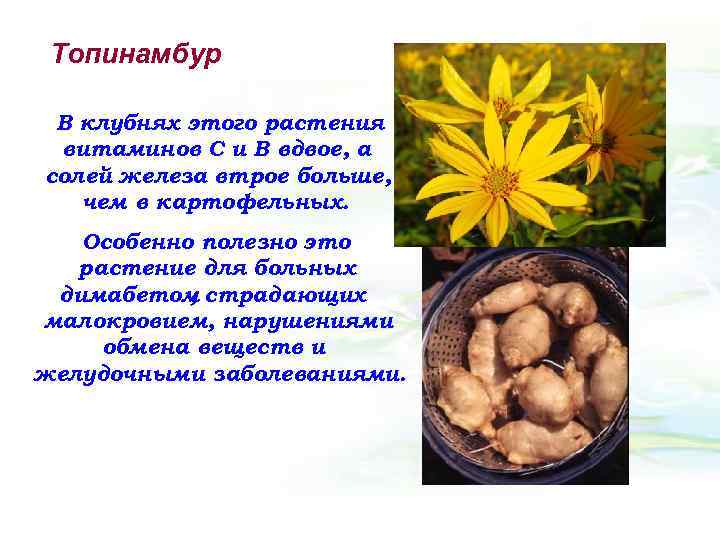 Топинамбур

В клубнях этого растения витаминов С и В вдвое, а солей железа втрое больше, чем в картофельных.

Особенно полезно это растение для больных димабетом, страдающих малокровием, нарушениями обмена веществ и желудочными заболеваниями.